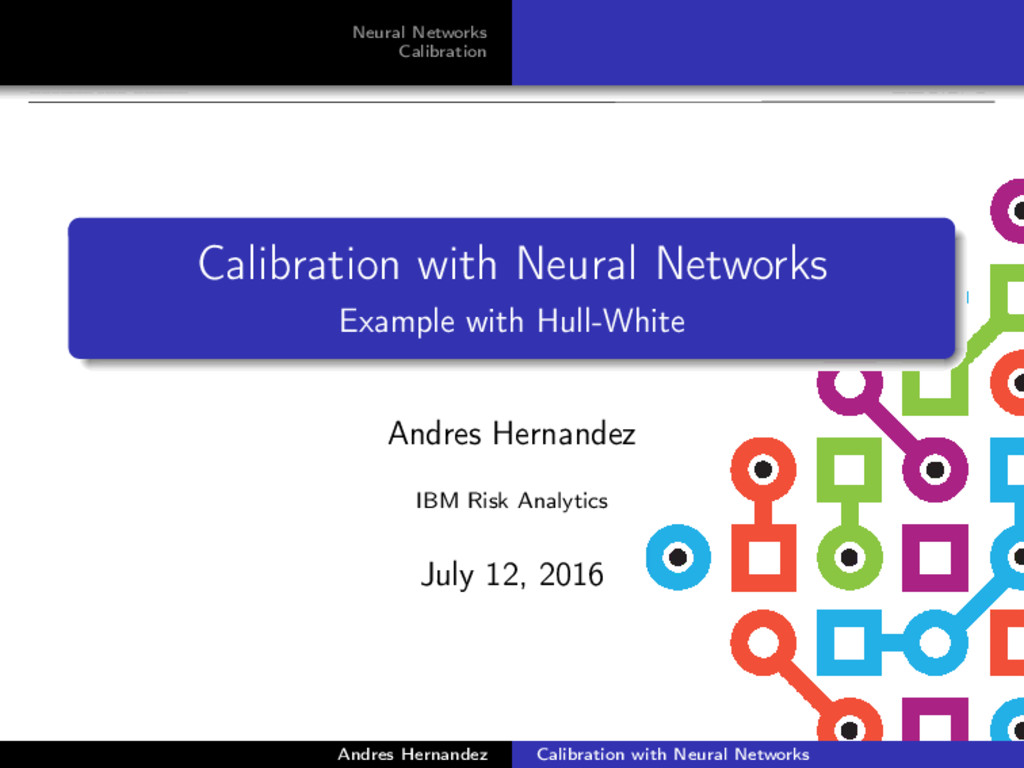 Neural Networks
Calibration

Calibration with Neural Networks
Example with Hull-White

Andres Hernandez

IBM Risk Analytics

July 12, 2016

Andres Hernandez
Calibration with Neural Networks